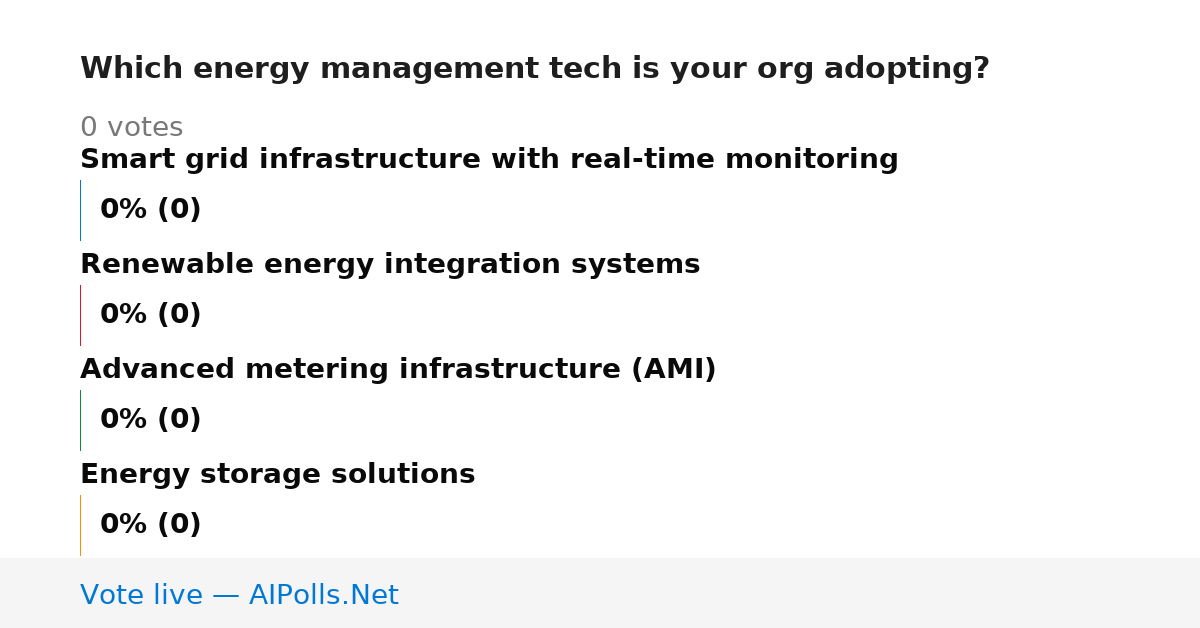 Which energy management tech is your org adopting?

0 votes

Smart grid infrastructure with real-time monitoring

0% (0)

Renewable energy integration systems

0% (0)

Advanced metering infrastructure (AMI)

0% (0)

Energy storage solutions

0% (0)

Vote live — AIPolls.Net